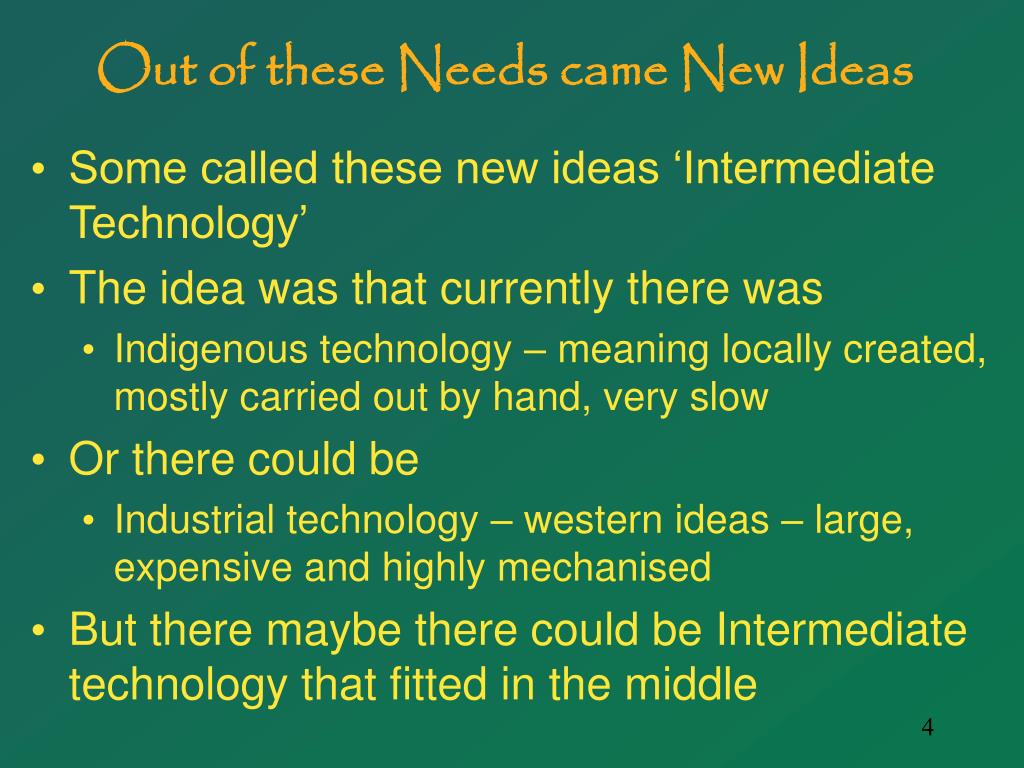 Out of these Needs came New Ideas

• Some called these new ideas ‘Intermediate Technology’
• The idea was that currently there was
  • Indigenous technology – meaning locally created, mostly carried out by hand, very slow
• Or there could be
  • Industrial technology – western ideas – large, expensive and highly mechanised
• But there maybe there could be Intermediate technology that fitted in the middle

4